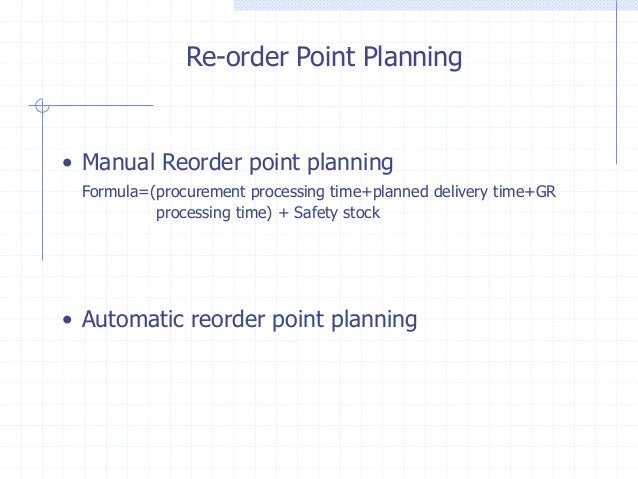 Re-order Point Planning

• Manual Reorder point planning

Formula=(procurement processing time+planned delivery time+GR processing time) + Safety stock

• Automatic reorder point planning